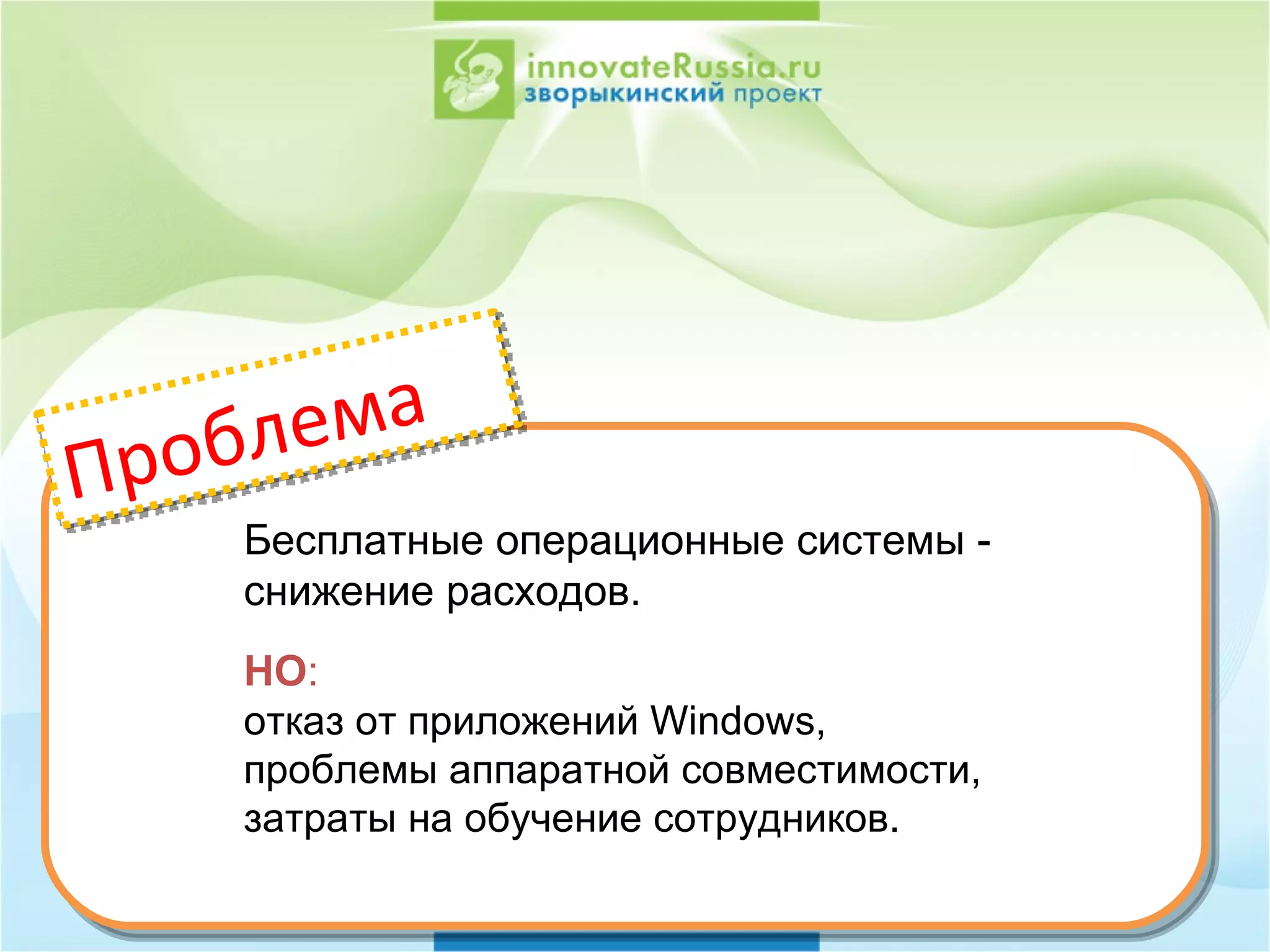 innovateRussia.ru
зворыкинский проект

Проблема

Бесплатные операционные системы - снижение расходов.

НО:
отказ от приложений Windows,
проблемы аппаратной совместимости,
затраты на обучение сотрудников.